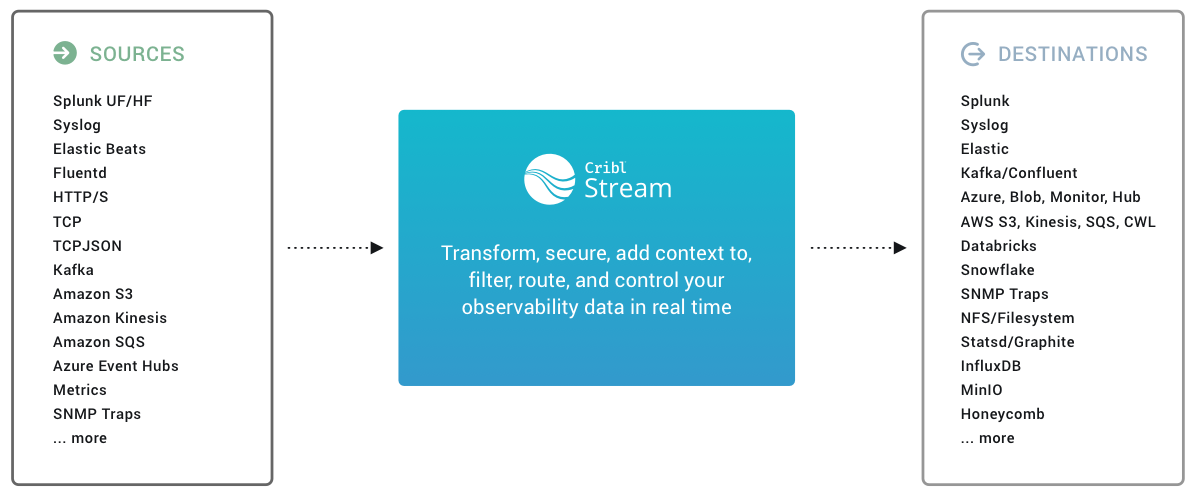 SOURCES

Splunk UF/HF
Syslog
Elastic Beats
Fluentd
HTTP/S
TCP
TCPJSON
Kafka
Amazon S3
Amazon Kinesis
Amazon SQS
Azure Event Hubs
Metrics
SNMP Traps
... more

Cribl
Stream

Transform, secure, add context to, filter, route, and control your observability data in real time

DESTINATIONS

Splunk
Syslog
Elastic
Kafka/Confluent
Azure, Blob, Monitor, Hub
AWS S3, Kinesis, SQS, CWL
Databricks
Snowflake
SNMP Traps
NFS/Filesystem
Statsd/Graphite
InfluxDB
MinIO
Honeycomb
... more